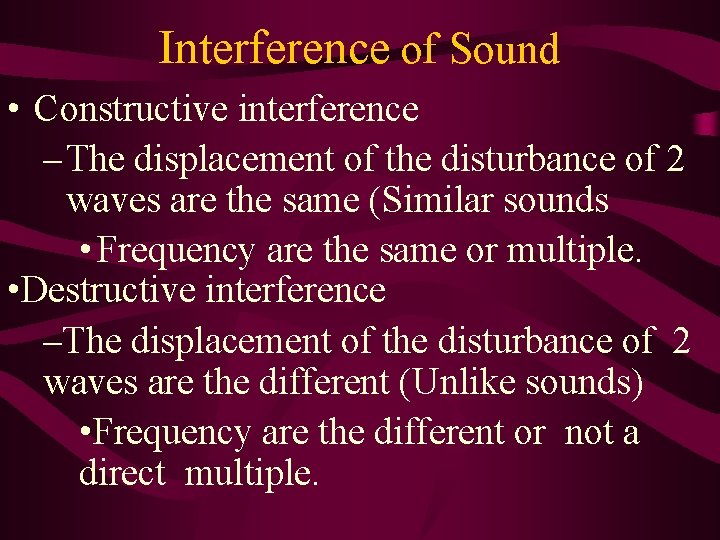 Interference of Sound

• Constructive interference

– The displacement of the disturbance of 2 waves are the same (Similar sounds

• Frequency are the same or multiple.

•Destructive interference

–The displacement of the disturbance of 2 waves are the different (Unlike sounds)

•Frequency are the different or not a direct multiple.